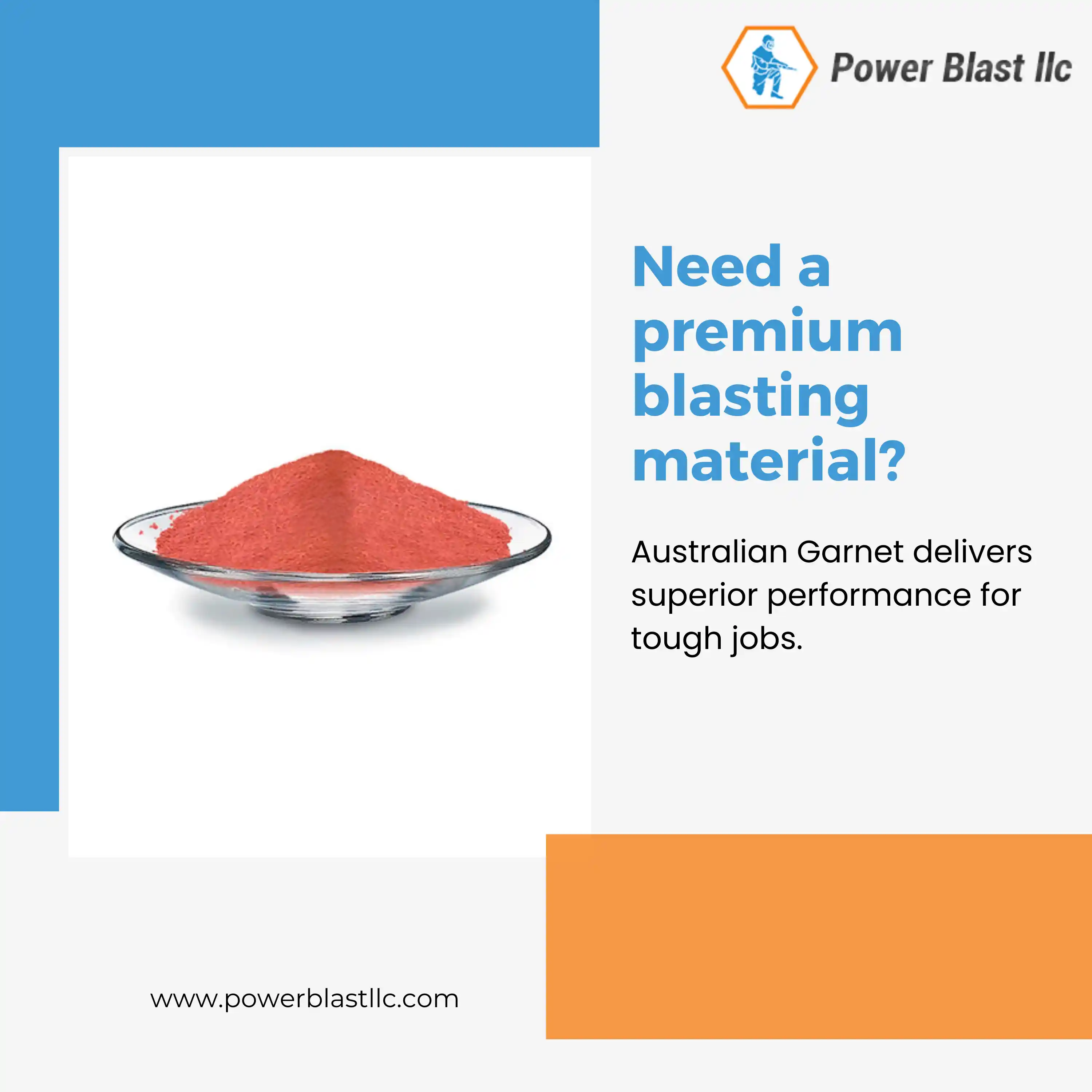 Power Blast llc

Need a premium blasting material?

Australian Garnet delivers superior performance for tough jobs.

www.powerblastllc.com